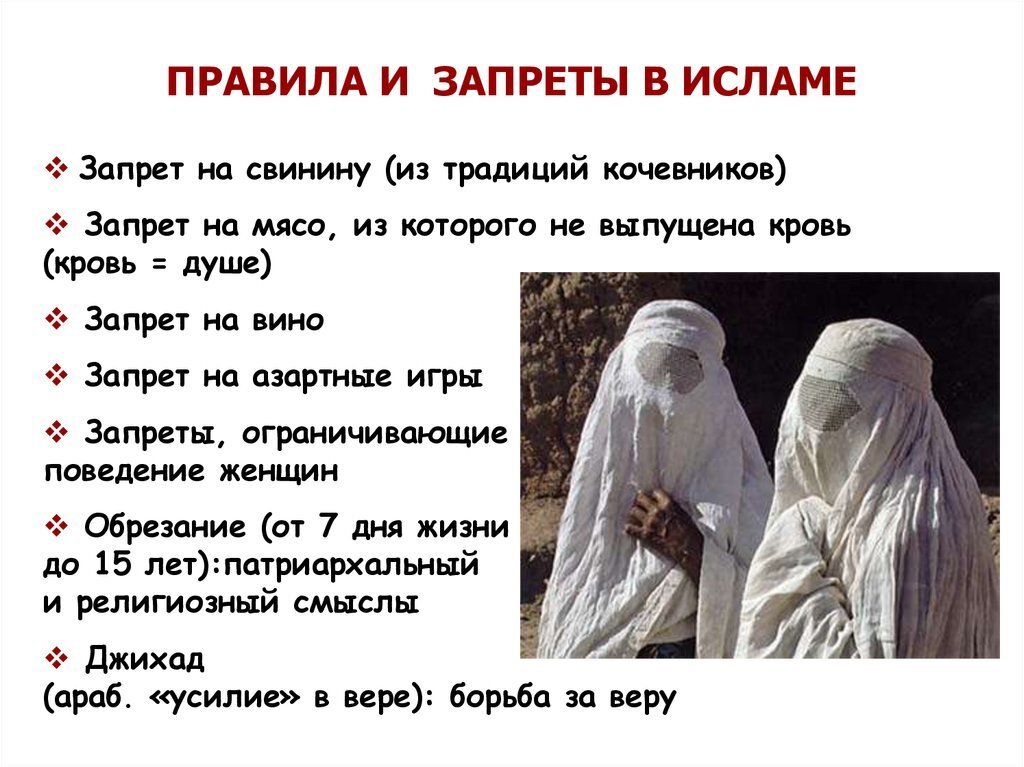 ПРАВИЛА И ЗАПРЕТЫ В ИСЛАМЕ

❖ Запрет на свинину (из традиций кочевников)

❖ Запрет на мясо, из которого не выпущена кровь (кровь = душе)

❖ Запрет на вино

❖ Запрет на азартные игры

❖ Запреты, ограничивающие поведение женщин

❖ Обрезание (от 7 дня жизни до 15 лет):патриархальный и религиозный смыслы

❖ Джихад (араб. «усилие» в вере): борьба за веру